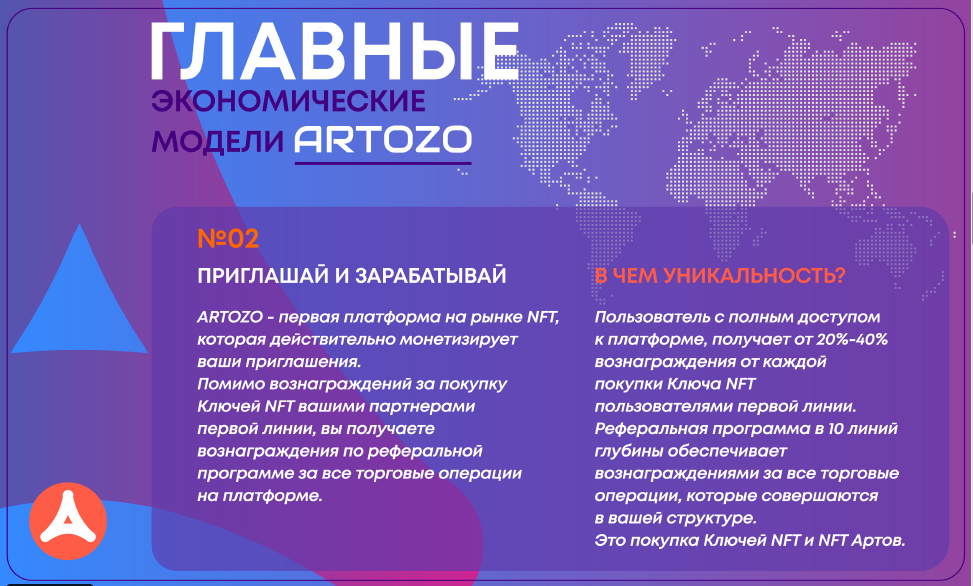 ГЛАВНЫЕ
ЭКОНОМИЧЕСКИЕ
МОДЕЛИ ARTOZO

№02

ПРИГЛАШАЙ И ЗАРАБАТЫВАЙ

ARTOZO - первая платформа на рынке NFT, которая действительно монетизирует ваши приглашения.
Помимо вознаграждений за покупку Ключей NFT вашими партнерами первой линии, вы получаете вознаграждения по реферальной программе за все торговые операции на платформе.

В ЧЕМ УНИКАЛЬНОСТЬ?

Пользователь с полным доступом к платформе, получает от 20%-40% вознаграждения от каждой покупки Ключа NFT пользователями первой линии.
Реферальная программа в 10 линий глубины обеспечивает вознаграждениями за все торговые операции, которые совершаются в вашей структуре.
Это покупка Ключей NFT и NFT Артов.